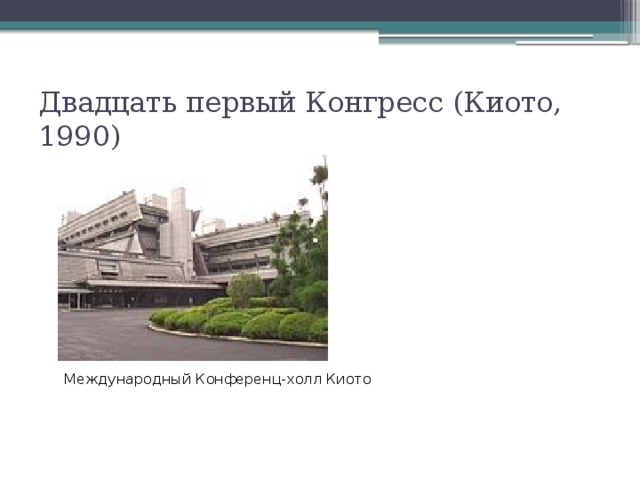 Двадцать первый Конгресс (Киото, 1990)

Международный Конференц-холл Киото